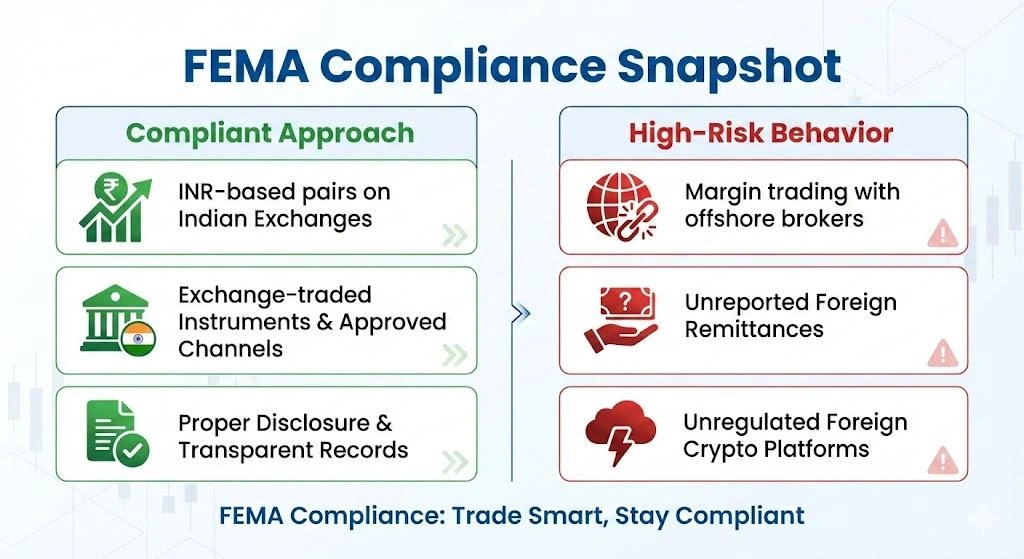 FEMA Compliance Snapshot

Compliant Approach

INR-based pairs on Indian Exchanges

Exchange-traded Instruments & Approved Channels

Proper Disclosure & Transparent Records

High-Risk Behavior

Margin trading with offshore brokers

Unreported Foreign Remittances

Unregulated Foreign Crypto Platforms

FEMA Compliance: Trade Smart, Stay Compliant